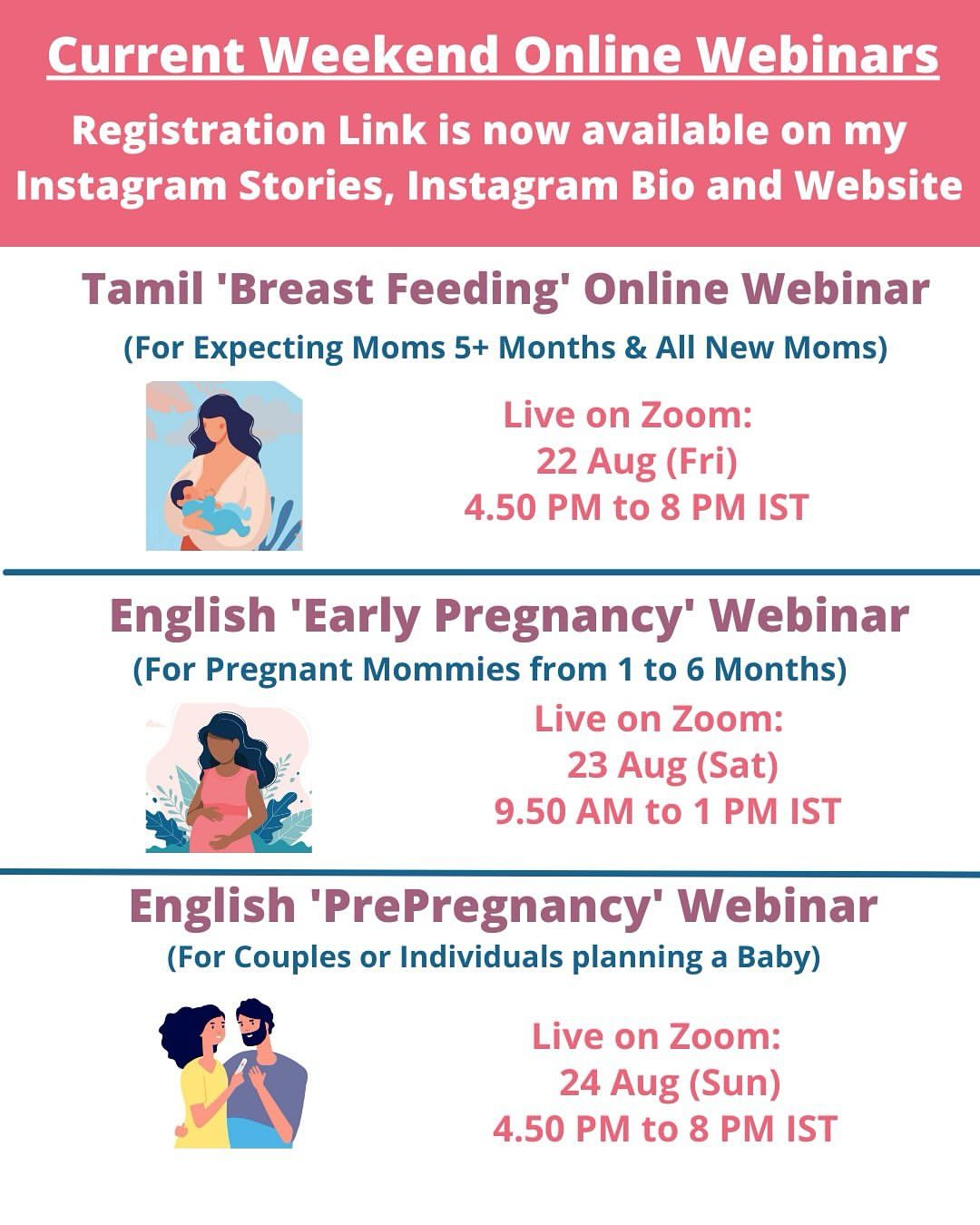 Current Weekend Online Webinars

Registration Link is now available on my Instagram Stories, Instagram Bio and Website

Tamil 'Breast Feeding' Online Webinar

(For Expecting Moms 5+ Months & All New Moms)

Live on Zoom:
22 Aug (Fri)
4.50 PM to 8 PM IST

English 'Early Pregnancy' Webinar

(For Pregnant Mommies from 1 to 6 Months)

Live on Zoom:
23 Aug (Sat)
9.50 AM to 1 PM IST

English 'PrePregnancy' Webinar

(For Couples or Individuals planning a Baby)

Live on Zoom:
24 Aug (Sun)
4.50 PM to 8 PM IST